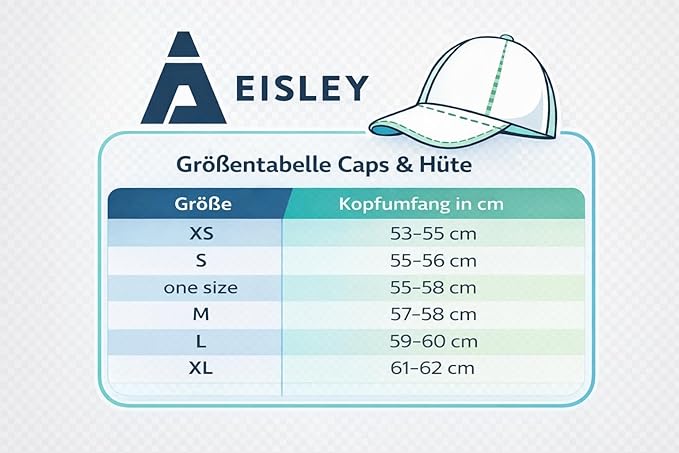 EISLEY

Größentabelle Caps & Hüte

| Größe | Kopfumfang in cm |
|---|---|
| XS | 53–55 cm |
| S | 55–56 cm |
| one size | 55–58 cm |
| M | 57–58 cm |
| L | 59–60 cm |
| XL | 61–62 cm |